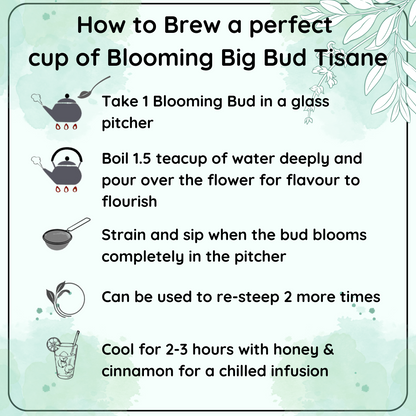 How to Brew a perfect cup of Blooming Big Bud Tisane

Take 1 Blooming Bud in a glass pitcher

Boil 1.5 teacup of water deeply and pour over the flower for flavour to flourish

Strain and sip when the bud blooms completely in the pitcher

Can be used to re-steep 2 more times

Cool for 2-3 hours with honey & cinnamon for a chilled infusion